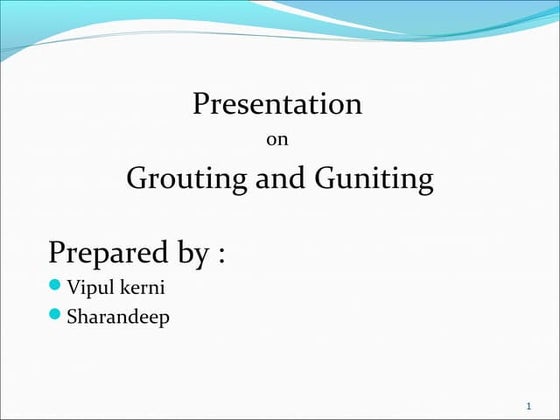 Presentation
on
Grouting and Guniting

Prepared by :
• Vipul kerni
• Sharandeep

1